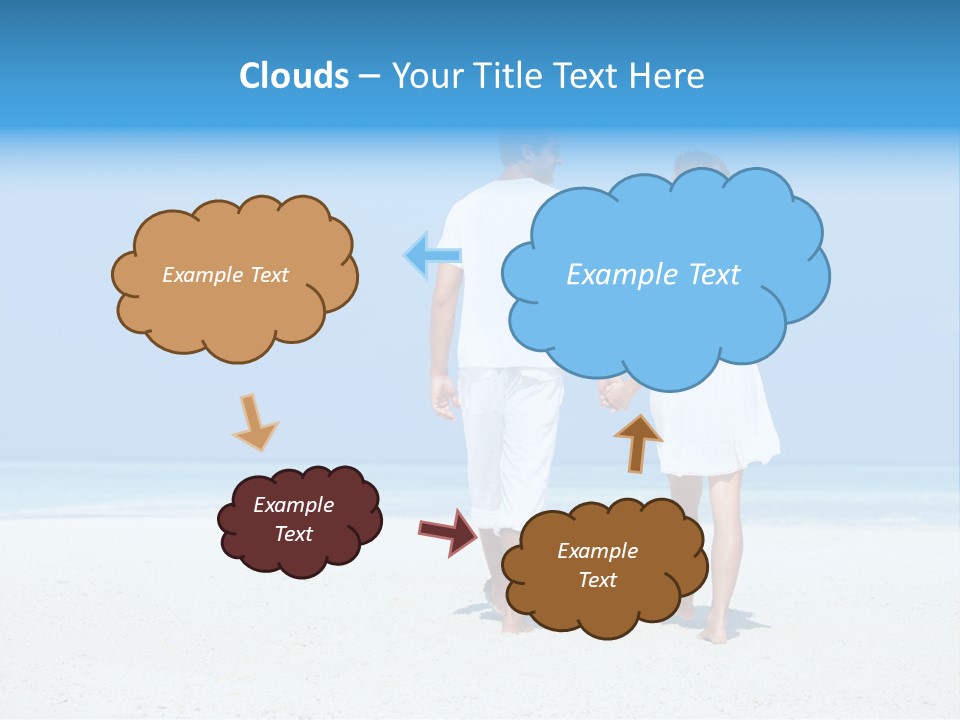 Clouds – Your Title Text Here

Example Text

Example Text

Example Text

Example Text